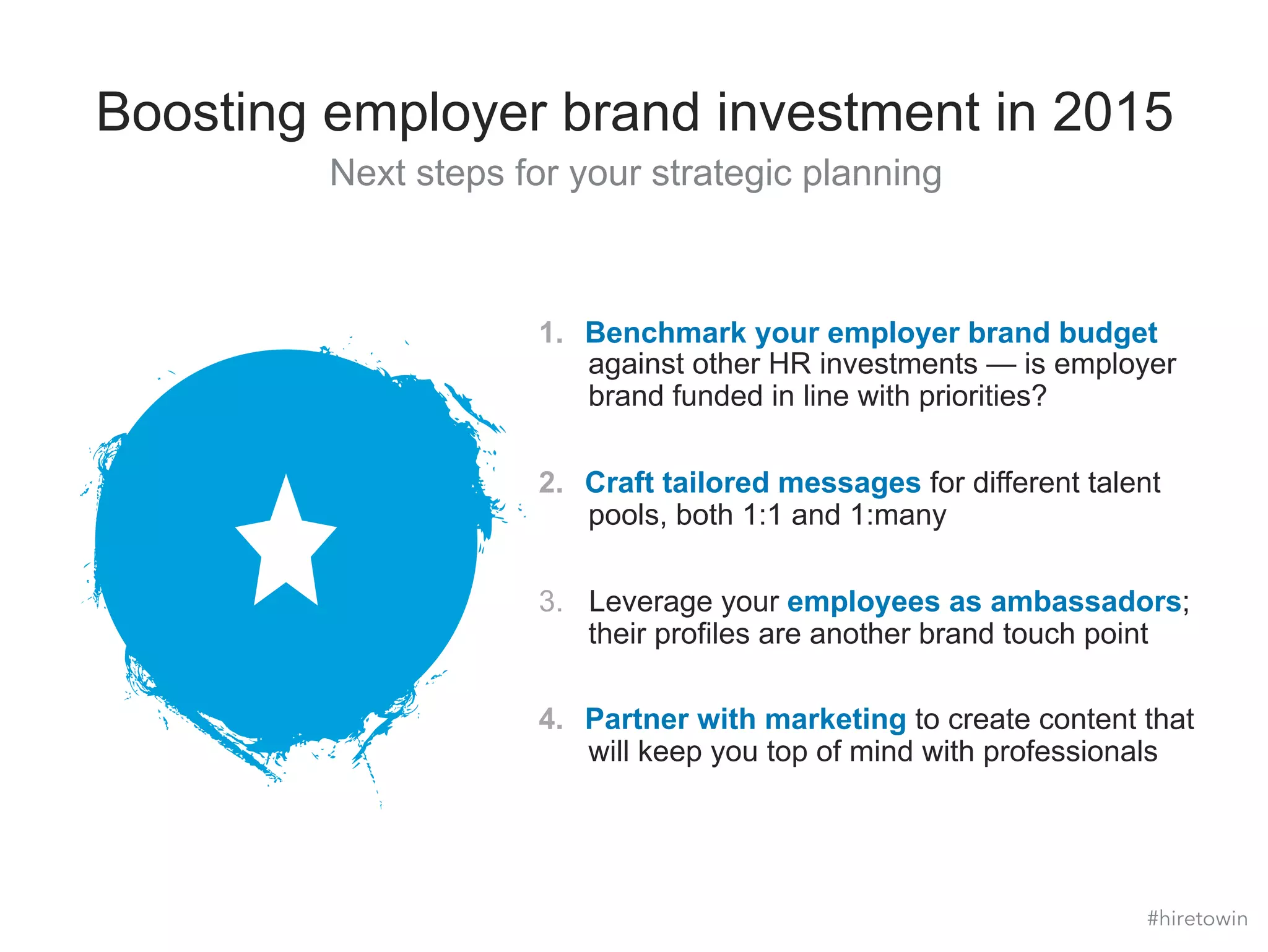 Boosting employer brand investment in 2015

Next steps for your strategic planning

1. Benchmark your employer brand budget against other HR investments — is employer brand funded in line with priorities?

2. Craft tailored messages for different talent pools, both 1:1 and 1:many

3. Leverage your employees as ambassadors; their profiles are another brand touch point

4. Partner with marketing to create content that will keep you top of mind with professionals

#hiretowin